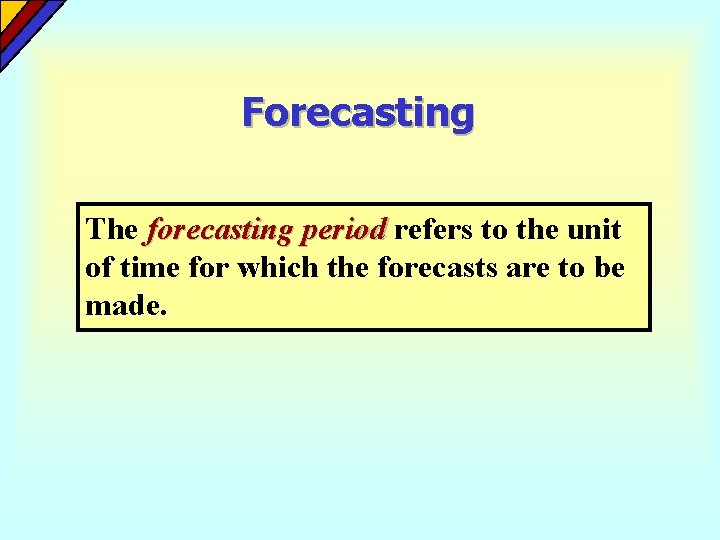 Forecasting

The forecasting period refers to the unit of time for which the forecasts are to be made.